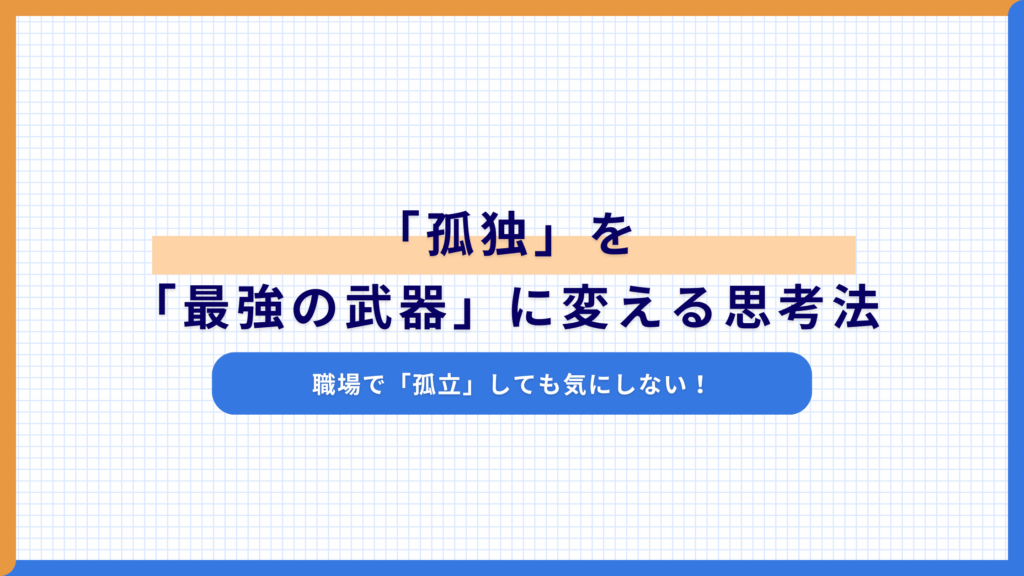 「孤独」を
「最強の武器」に変える思考法

職場で「孤立」しても気にしない！